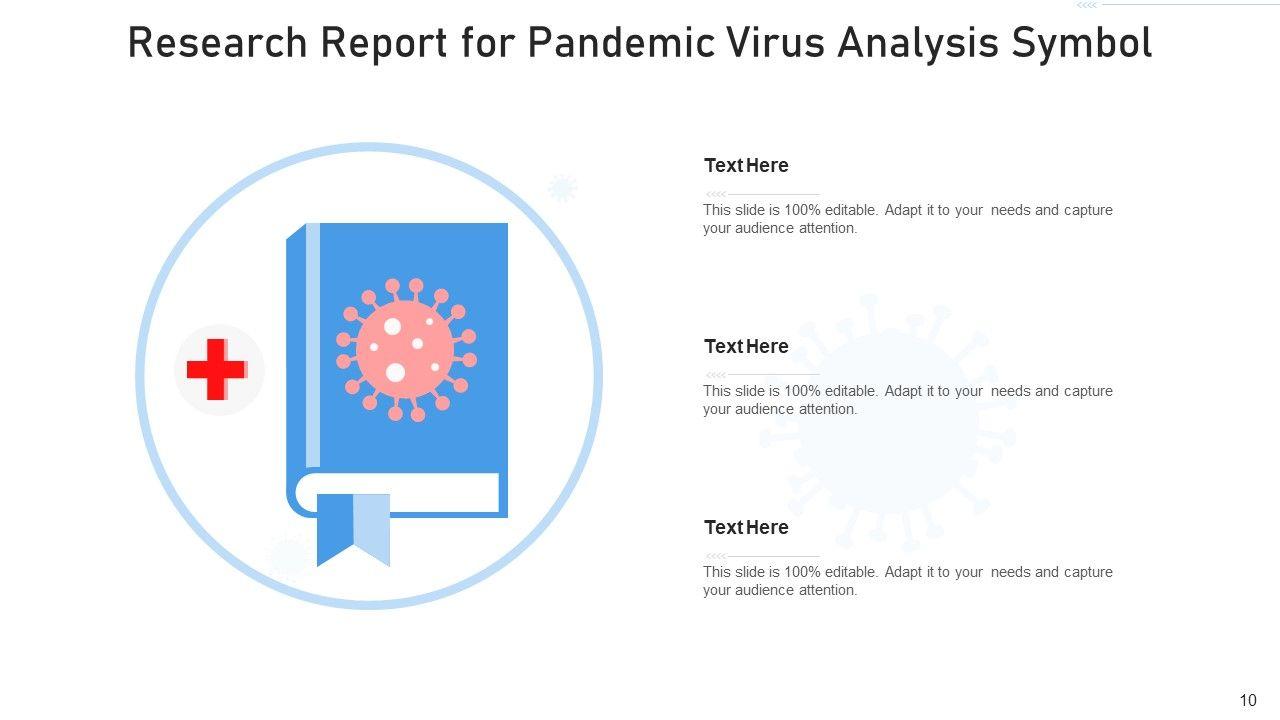 Research Report for Pandemic Virus Analysis Symbol

Text Here

This slide is 100% editable. Adapt it to your needs and capture your audience attention.

Text Here

This slide is 100% editable. Adapt it to your needs and capture your audience attention.

Text Here

This slide is 100% editable. Adapt it to your needs and capture your audience attention.

10